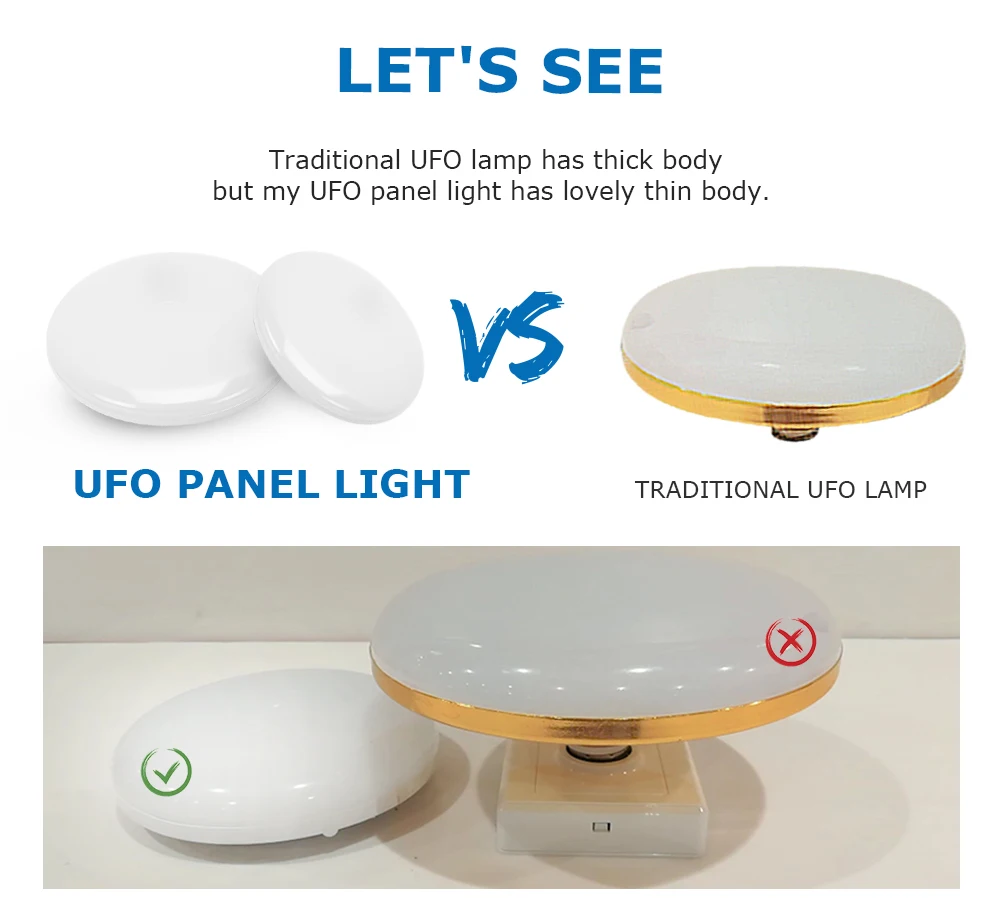 LET'S SEE

Traditional UFO lamp has thick body
but my UFO panel light has lovely thin body.

VS

UFO PANEL LIGHT

TRADITIONAL UFO LAMP